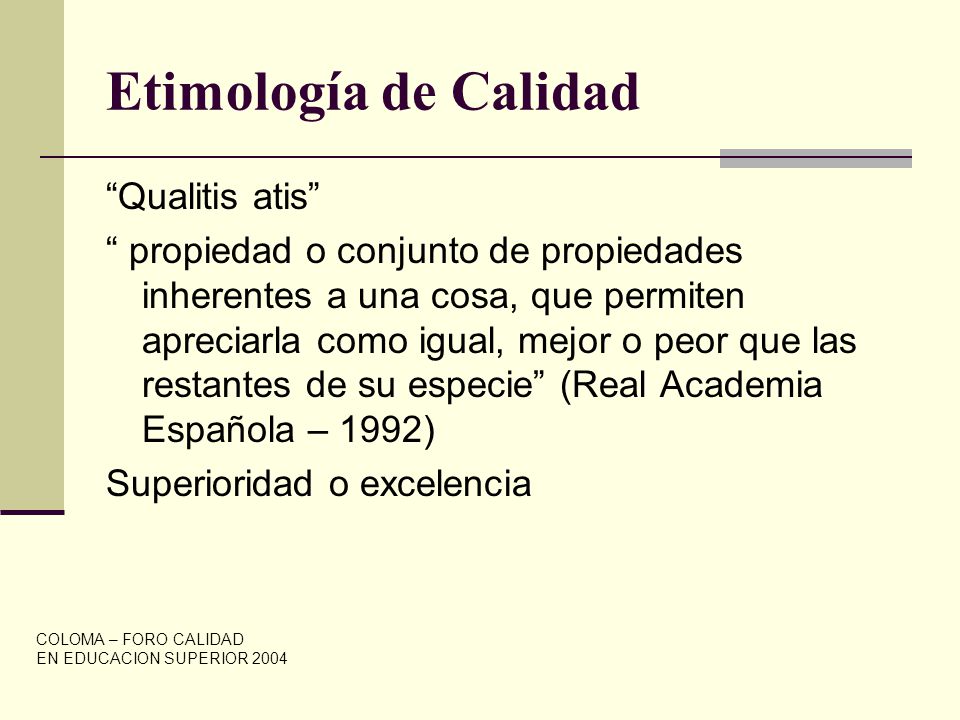 Etimología de Calidad

“Qualitis atis”

“ propiedad o conjunto de propiedades inherentes a una cosa, que permiten apreciarla como igual, mejor o peor que las restantes de su especie” (Real Academia Española – 1992)

Superioridad o excelencia

COLOMA – FORO CALIDAD
EN EDUCACION SUPERIOR 2004